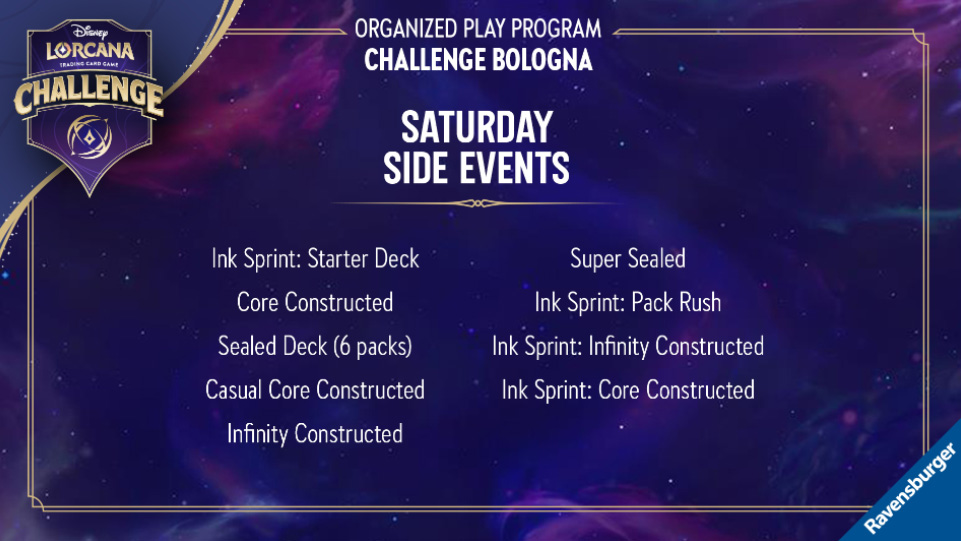 Disney
LORCANA
TRADING CARD GAME
CHALLENGE

ORGANIZED PLAY PROGRAM
CHALLENGE BOLOGNA

SATURDAY
SIDE EVENTS

Ink Sprint: Starter Deck
Core Constructed
Sealed Deck (6 packs)
Casual Core Constructed
Infinity Constructed

Super Sealed
Ink Sprint: Pack Rush
Ink Sprint: Infinity Constructed
Ink Sprint: Core Constructed

Ravensburger